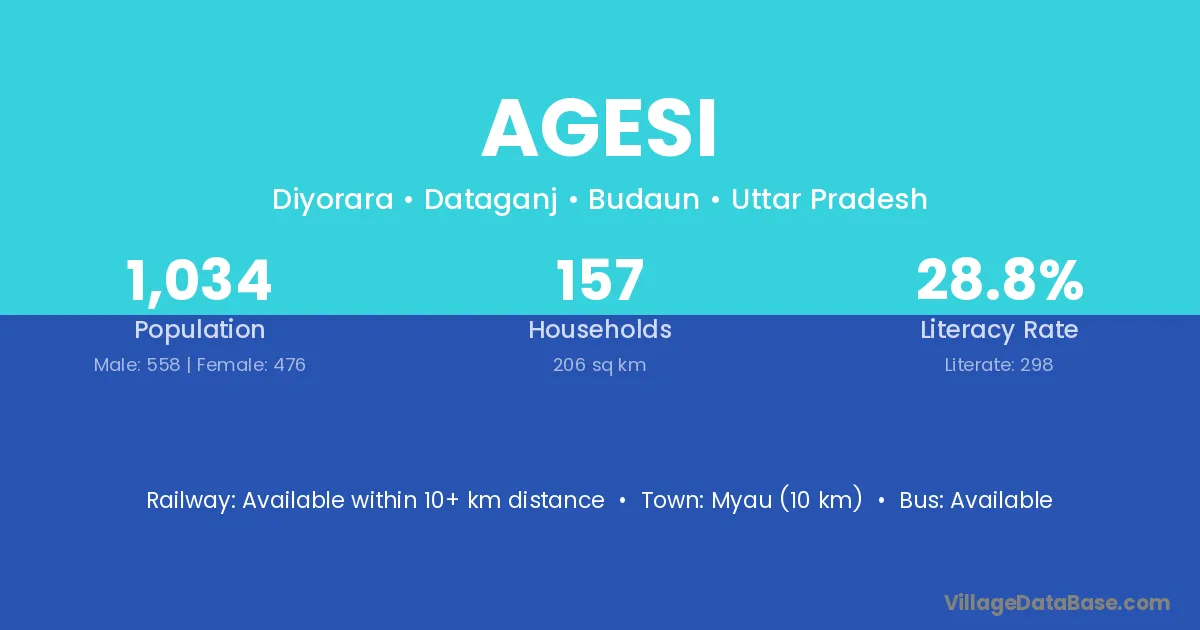 AGESI

Diyorara • Dataganj • Budaun • Uttar Pradesh

1,034
Population
Male: 558 | Female: 476

157
Households
206 sq km

28.8%
Literacy Rate
Literate: 298

Railway: Available within 10+ km distance • Town: Myau (10 km) • Bus: Available

VillageDataBase.com